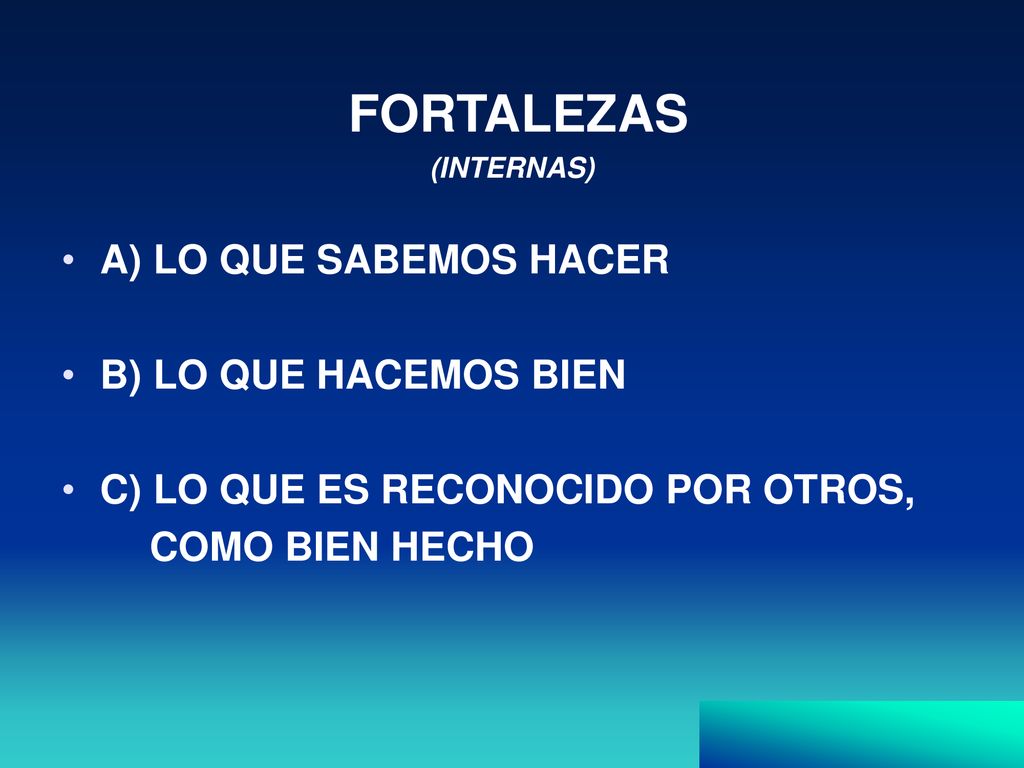 FORTALEZAS
(INTERNAS)

• A) LO QUE SABEMOS HACER

• B) LO QUE HACEMOS BIEN

• C) LO QUE ES RECONOCIDO POR OTROS, COMO BIEN HECHO